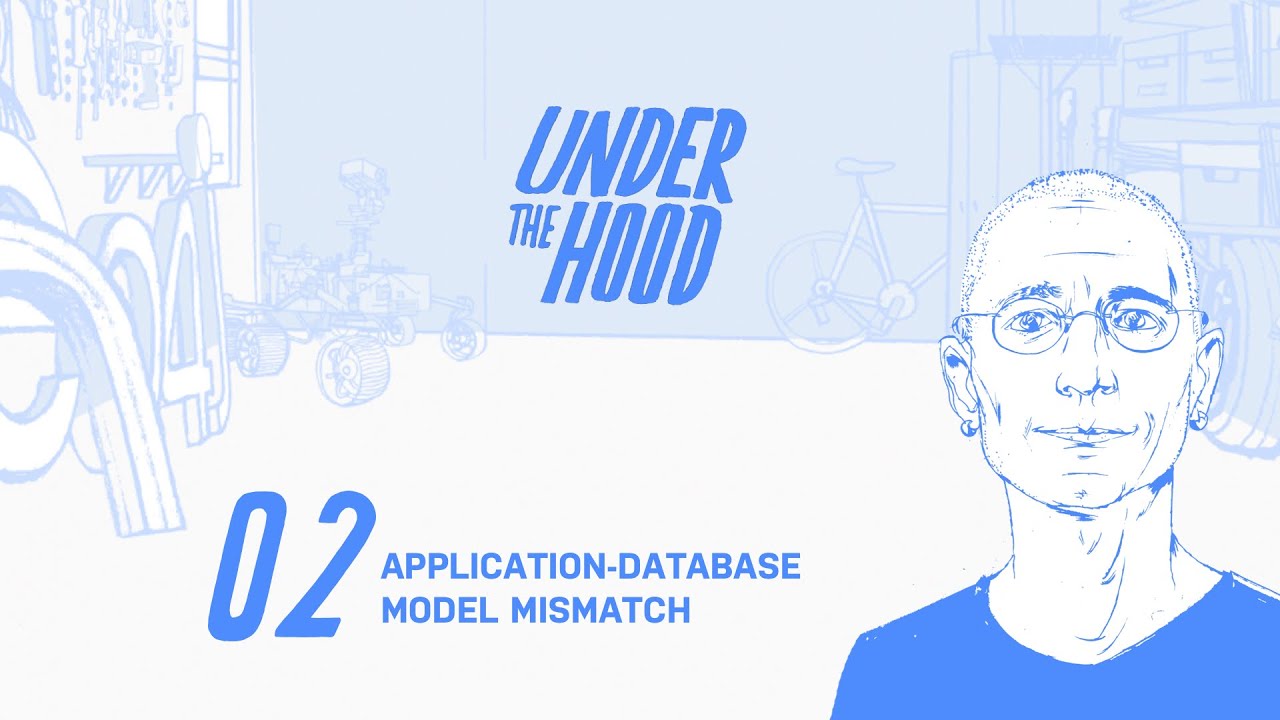 UNDER THE HOOD

02 APPLICATION-DATABASE MODEL MISMATCH